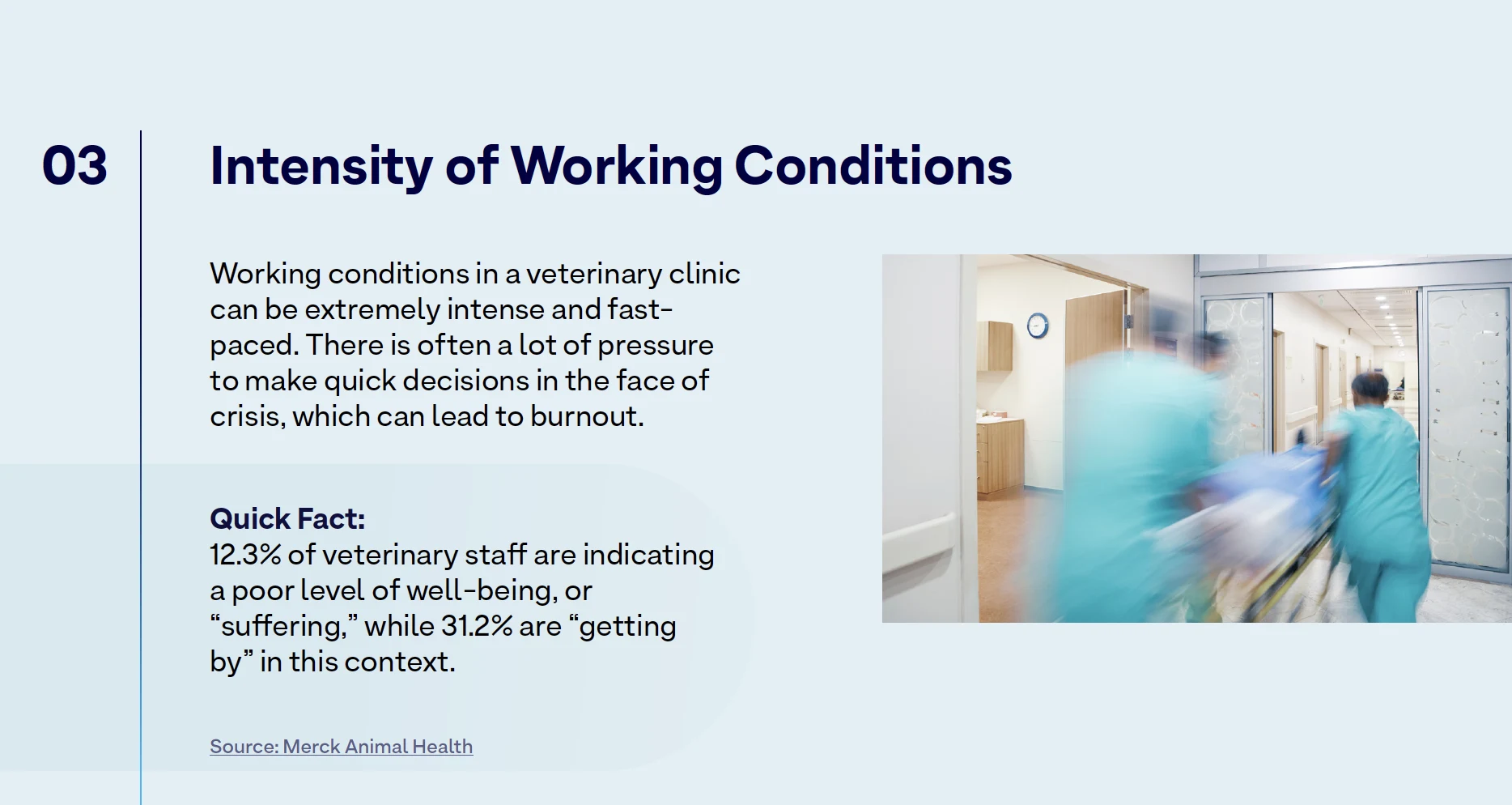 03

Intensity of Working Conditions

Working conditions in a veterinary clinic can be extremely intense and fast-paced. There is often a lot of pressure to make quick decisions in the face of crisis, which can lead to burnout.

Quick Fact:
12.3% of veterinary staff are indicating a poor level of well-being, or “suffering,” while 31.2% are “getting by” in this context.

Source: Merck Animal Health